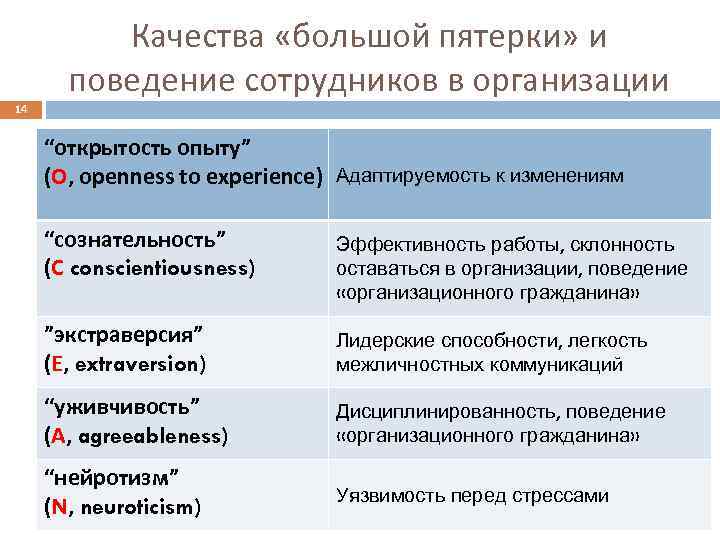 Качества «большой пятерки» и поведение сотрудников в организации

14

| “открытость опыту” (O, openness to experience) | Адаптируемость к изменениям |
|---|---|
| “сознательность” (C conscientiousness) | Эффективность работы, склонность оставаться в организации, поведение «организационного гражданина» |
| ”экстраверсия” (E, extraversion) | Лидерские способности, легкость межличностных коммуникаций |
| “уживчивость” (A, agreeableness) | Дисциплинированность, поведение «организационного гражданина» |
| “нейротизм” (N, neuroticism) | Уязвимость перед стрессами |